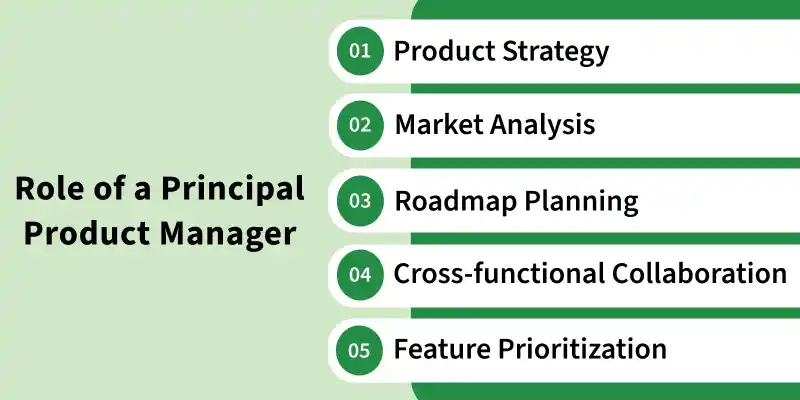 Role of a Principal Product Manager

01 Product Strategy

02 Market Analysis

03 Roadmap Planning

04 Cross-functional Collaboration

05 Feature Prioritization